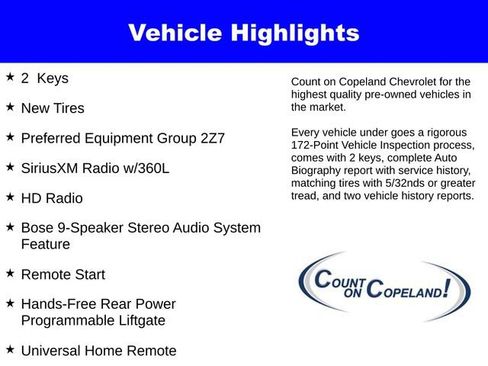 Vehicle Highlights

★ 2 Keys

★ New Tires

★ Preferred Equipment Group 2Z7

★ SiriusXM Radio w/360L

★ HD Radio

★ Bose 9-Speaker Stereo Audio System Feature

★ Remote Start

★ Hands-Free Rear Power Programmable Liftgate

★ Universal Home Remote

Count on Copeland Chevrolet for the highest quality pre-owned vehicles in the market.

Every vehicle under goes a rigorous 172-Point Vehicle Inspection process, comes with 2 keys, complete Auto Biography report with service history, matching tires with 5/32nds or greater tread, and two vehicle history reports.

COUNT ON COPELAND!